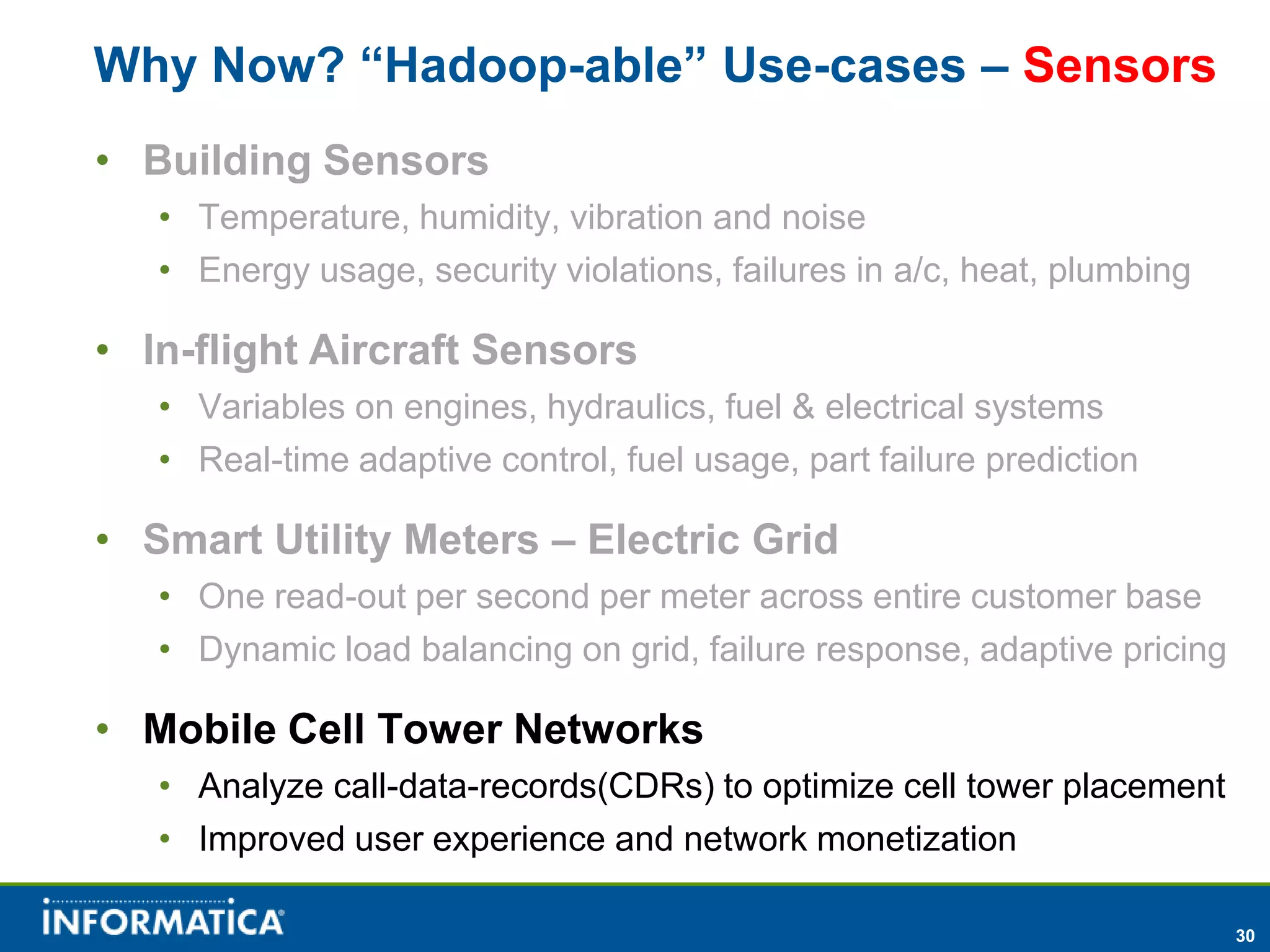 Why Now? “Hadoop-able” Use-cases – Sensors

• Building Sensors
• Temperature, humidity, vibration and noise
• Energy usage, security violations, failures in a/c, heat, plumbing

• In-flight Aircraft Sensors
• Variables on engines, hydraulics, fuel & electrical systems
• Real-time adaptive control, fuel usage, part failure prediction

• Smart Utility Meters – Electric Grid
• One read-out per second per meter across entire customer base
• Dynamic load balancing on grid, failure response, adaptive pricing

• Mobile Cell Tower Networks
• Analyze call-data-records(CDRs) to optimize cell tower placement
• Improved user experience and network monetization

INFORMATICA

30